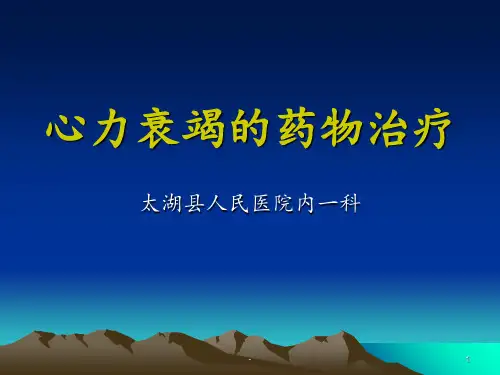 心力衰竭的药物治疗

太湖县人民医院内一科

1